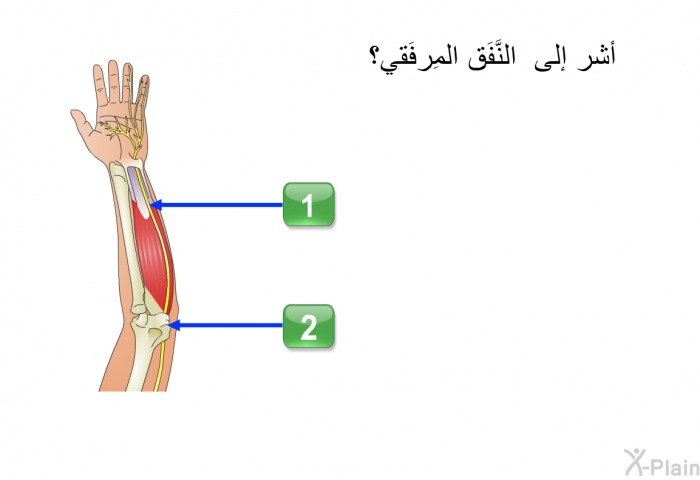 أشر إلى النَّفَق المِرفَقي؟

1

2

X-Plain